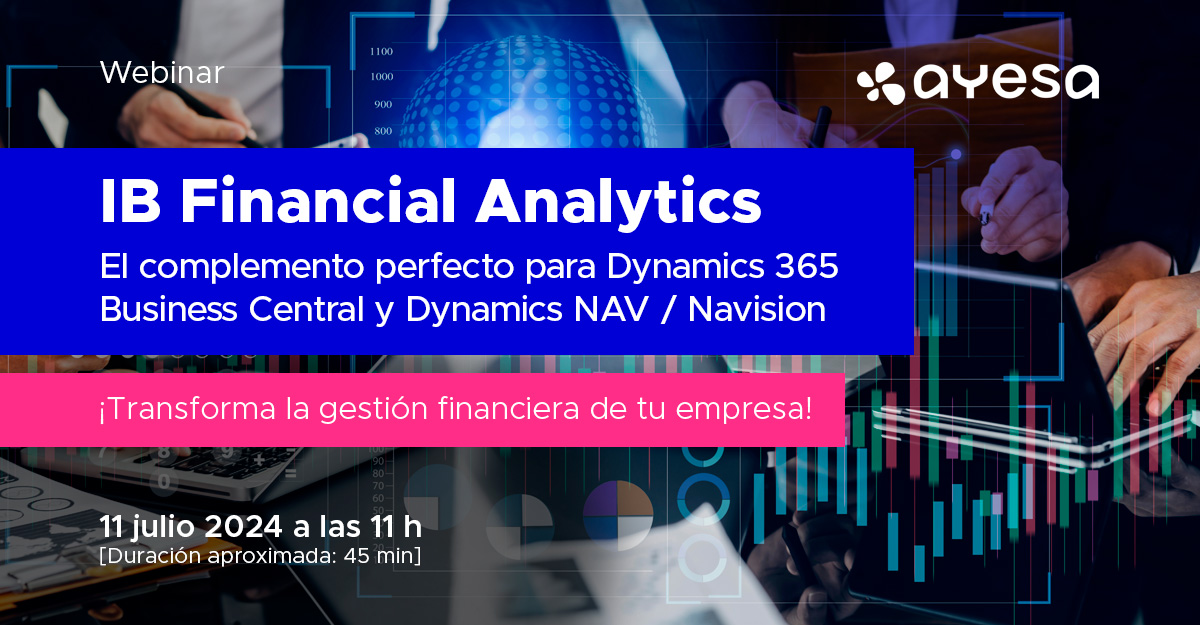 Webinar

ayesa

IB Financial Analytics

El complemento perfecto para Dynamics 365 Business Central y Dynamics NAV / Navision

¡Transforma la gestión financiera de tu empresa!

11 julio 2024 a las 11 h
[Duración aproximada: 45 min]